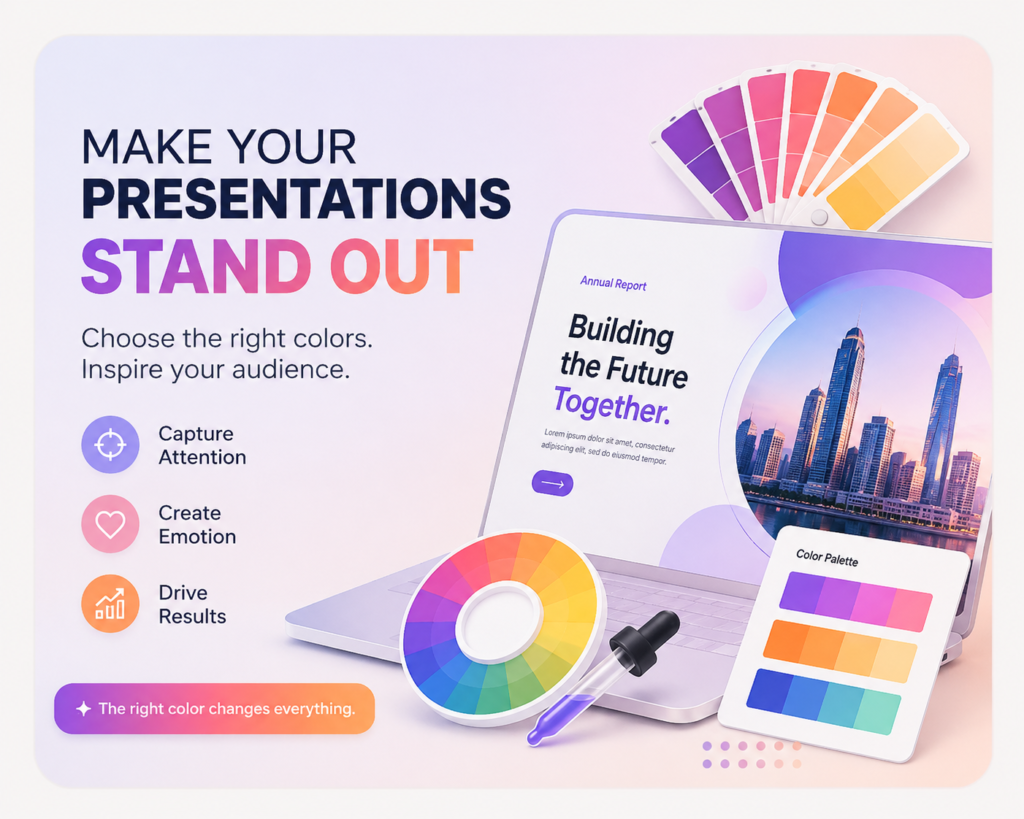 MAKE YOUR
PRESENTATIONS
STAND OUT

Choose the right colors.
Inspire your audience.

Capture Attention

Create Emotion

Drive Results

The right color changes everything.

Annual Report

Building the Future Together.

Lorem ipsum dolor sit amet, consectetur adipiscing elit, sed do eiusmod tempor.

Color Palette